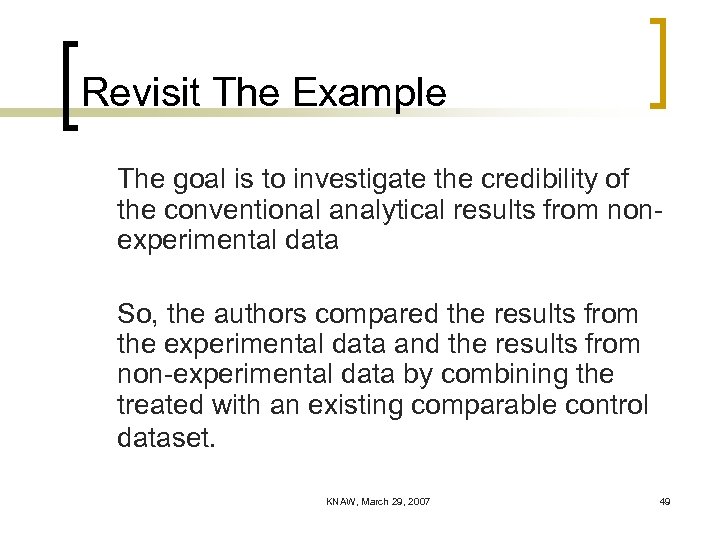 Revisit The Example

The goal is to investigate the credibility of the conventional analytical results from non-experimental data

So, the authors compared the results from the experimental data and the results from non-experimental data by combining the treated with an existing comparable control dataset.

KNAW, March 29, 2007

49